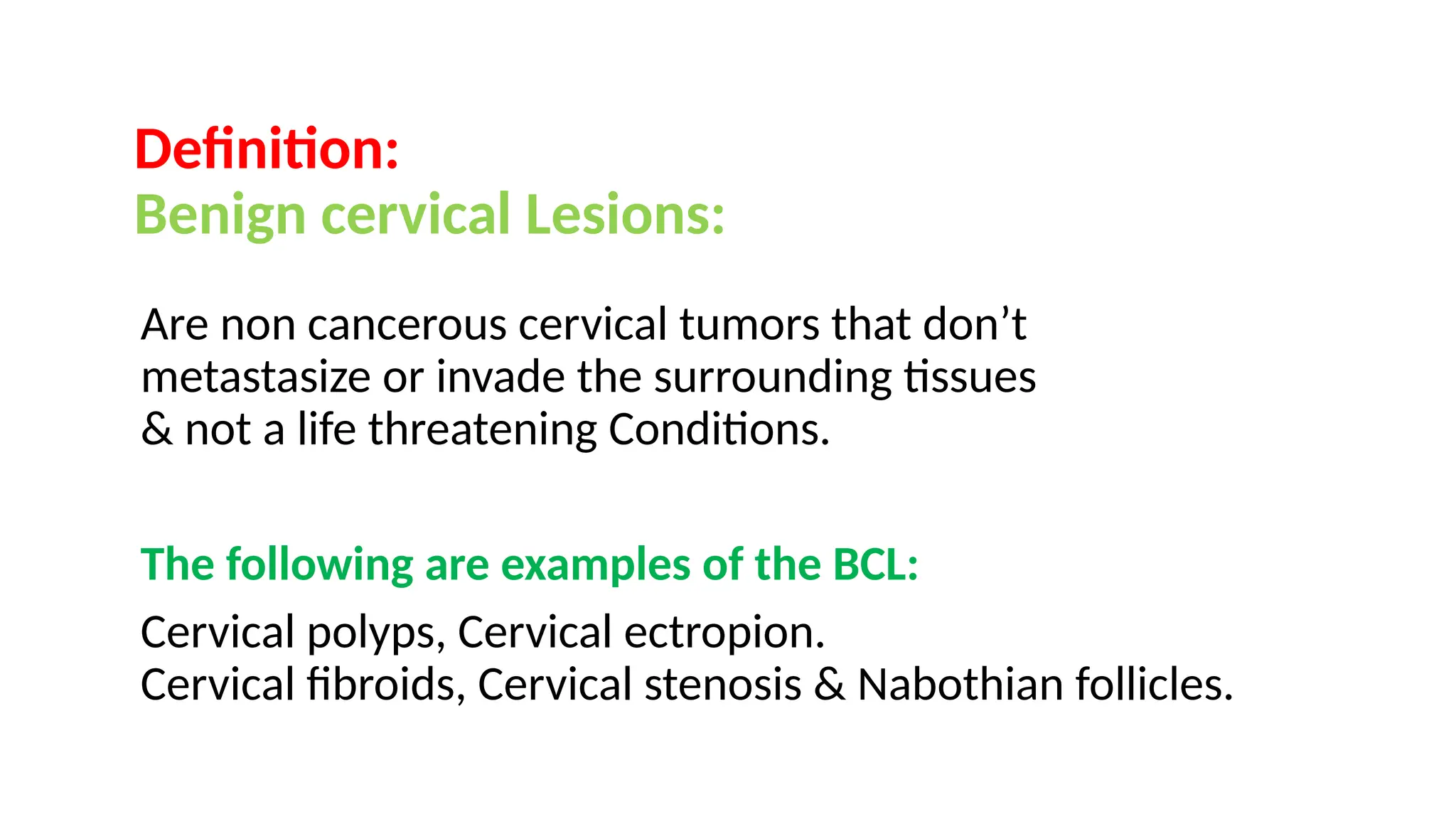 Definition:
Benign cervical Lesions:

Are non cancerous cervical tumors that don’t metastasize or invade the surrounding tissues & not a life threatening Conditions.

The following are examples of the BCL:

Cervical polyps, Cervical ectropion.
Cervical fibroids, Cervical stenosis & Nabothian follicles.